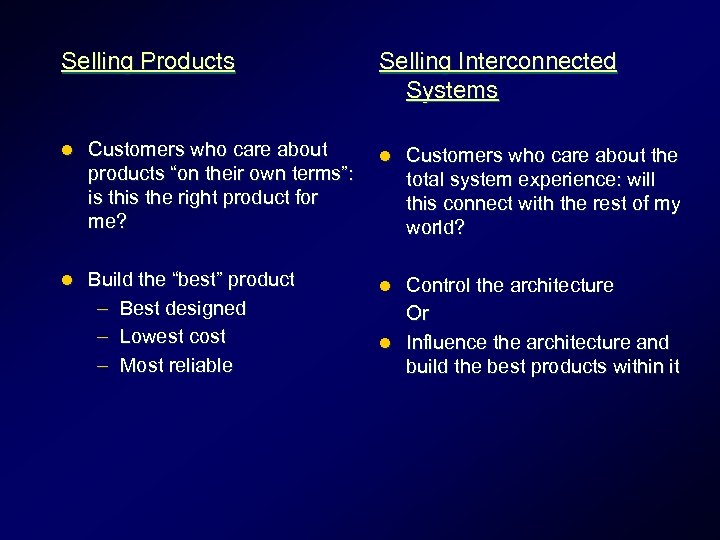 Selling Products

- Customers who care about products “on their own terms”: is this the right product for me?

- Build the “best” product
  – Best designed
  – Lowest cost
  – Most reliable

Selling Interconnected Systems

- Customers who care about the total system experience: will this connect with the rest of my world?

- Control the architecture
  Or
- Influence the architecture and build the best products within it